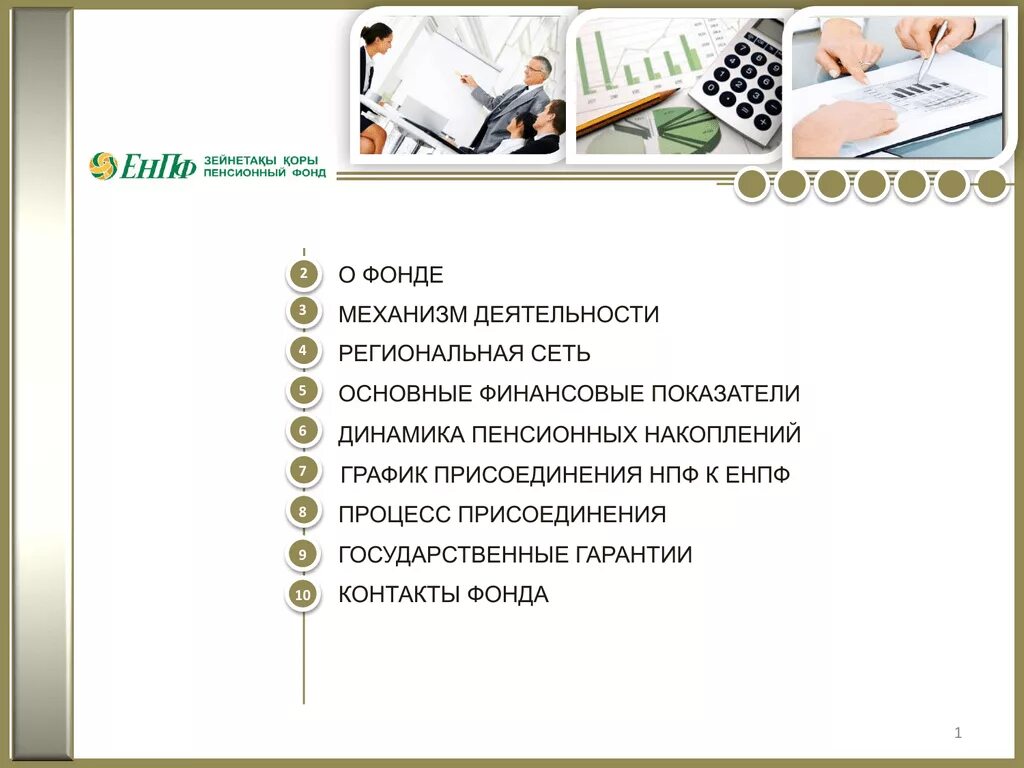 ЕНПФ ЗЕЙНЕТАҚЫ ҚОРЫ ПЕНСИОННЫЙ ФОНД

2 О ФОНДЕ
3 МЕХАНИЗМ ДЕЯТЕЛЬНОСТИ
4 РЕГИОНАЛЬНАЯ СЕТЬ
5 ОСНОВНЫЕ ФИНАНСОВЫЕ ПОКАЗАТЕЛИ
6 ДИНАМИКА ПЕНСИОННЫХ НАКОПЛЕНИЙ
7 ГРАФИК ПРИСОЕДИНЕНИЯ НПФ К ЕНПФ
8 ПРОЦЕСС ПРИСОЕДИНЕНИЯ
9 ГОСУДАРСТВЕННЫЕ ГАРАНТИИ
10 КОНТАКТЫ ФОНДА

1